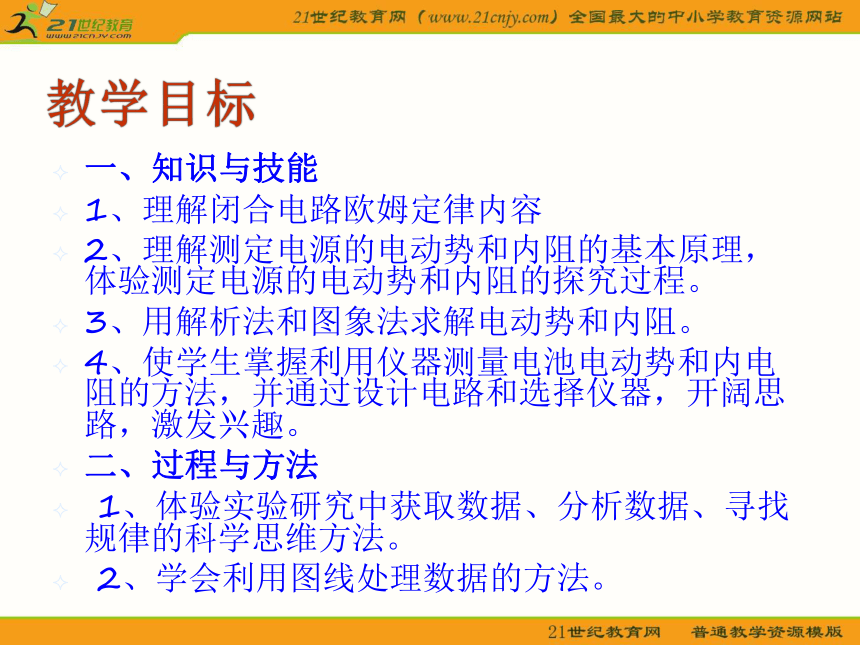 21世纪教育
www.21cnjy.com

21世纪教育网（www.21cnjy.com）全国最大的中小学教育资源网站

教学目标

一、知识与技能

1、理解闭合电路欧姆定律内容

2、理解测定电源的电动势和内阻的基本原理，体验测定电源的电动势和内阻的探究过程。

3、用解析法和图象法求解电动势和内阻。

4、使学生掌握利用仪器测量电池电动势和内电阻的方法，并通过设计电路和选择仪器，开阔思路，激发兴趣。

二、过程与方法

1、体验实验研究中获取数据、分析数据、寻找规律的科学思维方法。

2、学会利用图线处理数据的方法。

21世纪教育网　普通教学资源模版